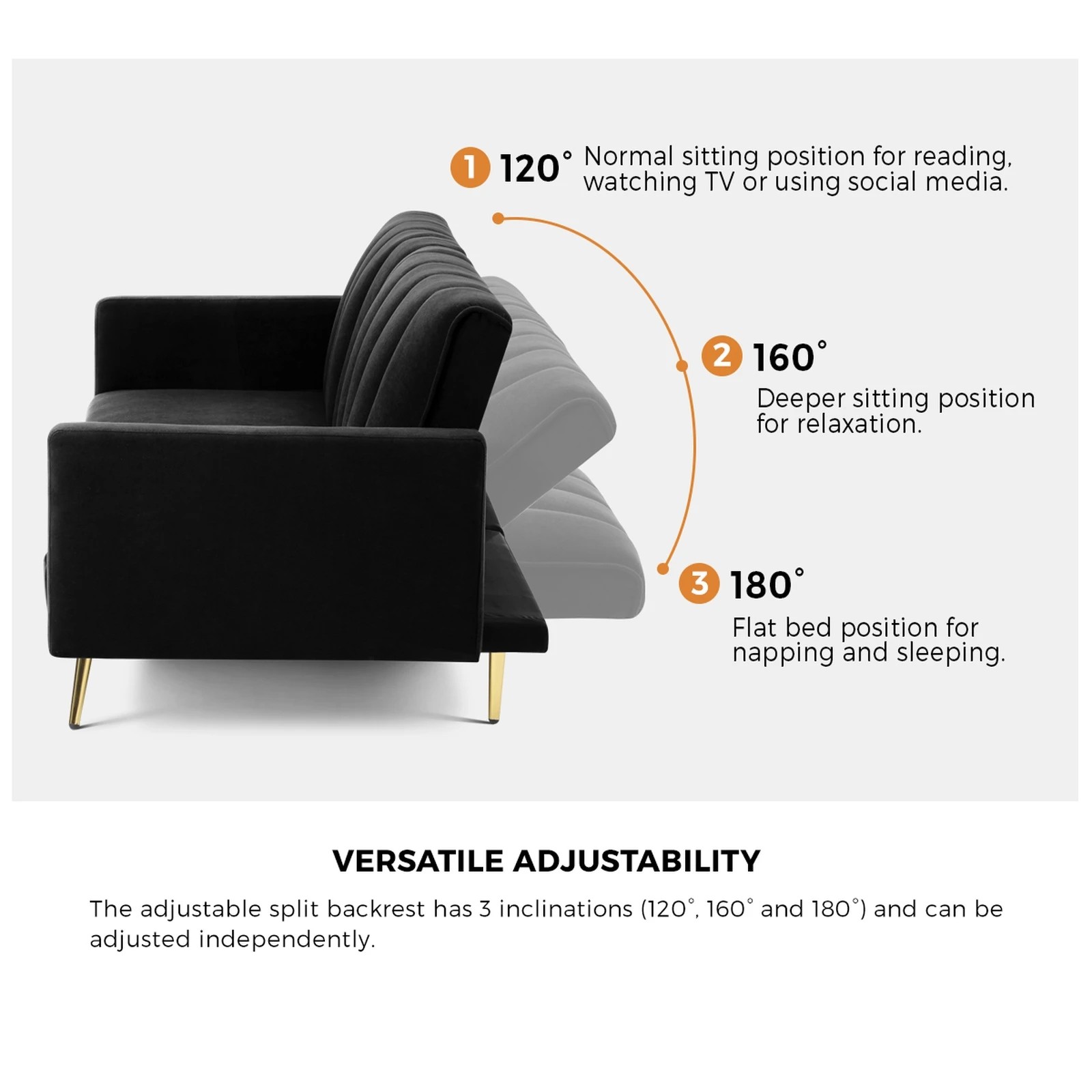 1 120° Normal sitting position for reading, watching TV or using social media.

2 160°

Deeper sitting position for relaxation.

3 180°

Flat bed position for napping and sleeping.

VERSATILE ADJUSTABILITY

The adjustable split backrest has 3 inclinations (120°, 160° and 180°) and can be adjusted independently.